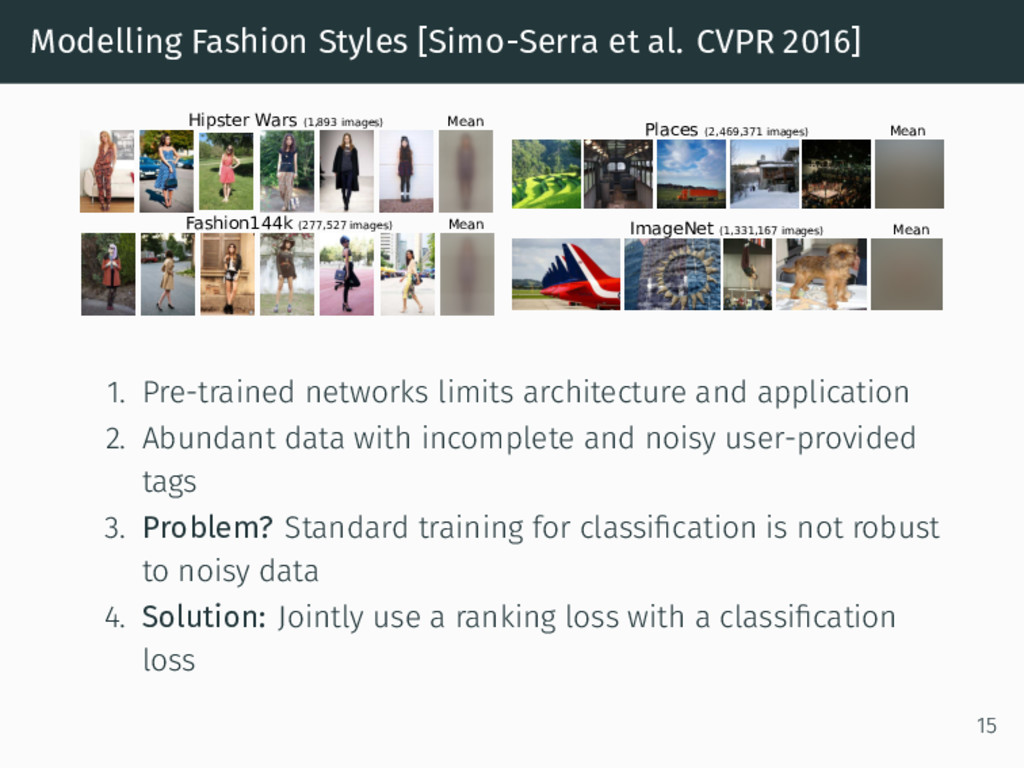 Modelling Fashion Styles [Simo-Serra et al. CVPR 2016]

Hipster Wars (1,893 images) Mean

Fashion144k (277,527 images) Mean

Places (2,469,371 images) Mean

ImageNet (1,331,167 images) Mean

1. Pre-trained networks limits architecture and application
2. Abundant data with incomplete and noisy user-provided tags
3. Problem? Standard training for classification is not robust to noisy data
4. Solution: Jointly use a ranking loss with a classification loss

15